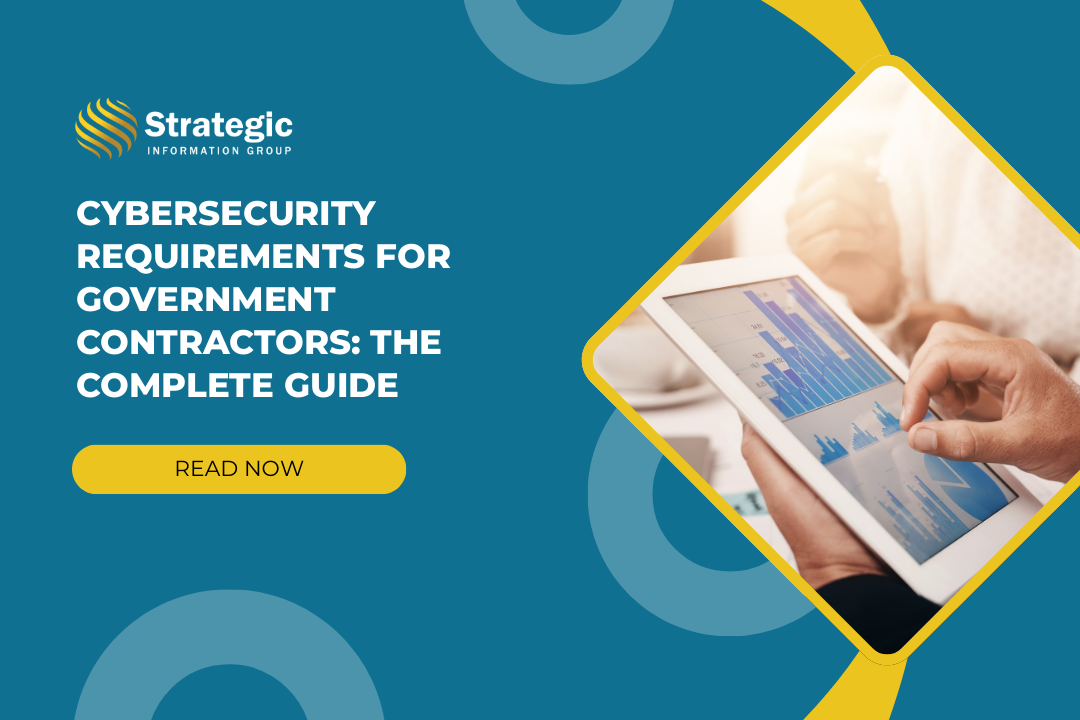 Strategic
INFORMATION GROUP

CYBERSECURITY REQUIREMENTS FOR GOVERNMENT CONTRACTORS: THE COMPLETE GUIDE

READ NOW